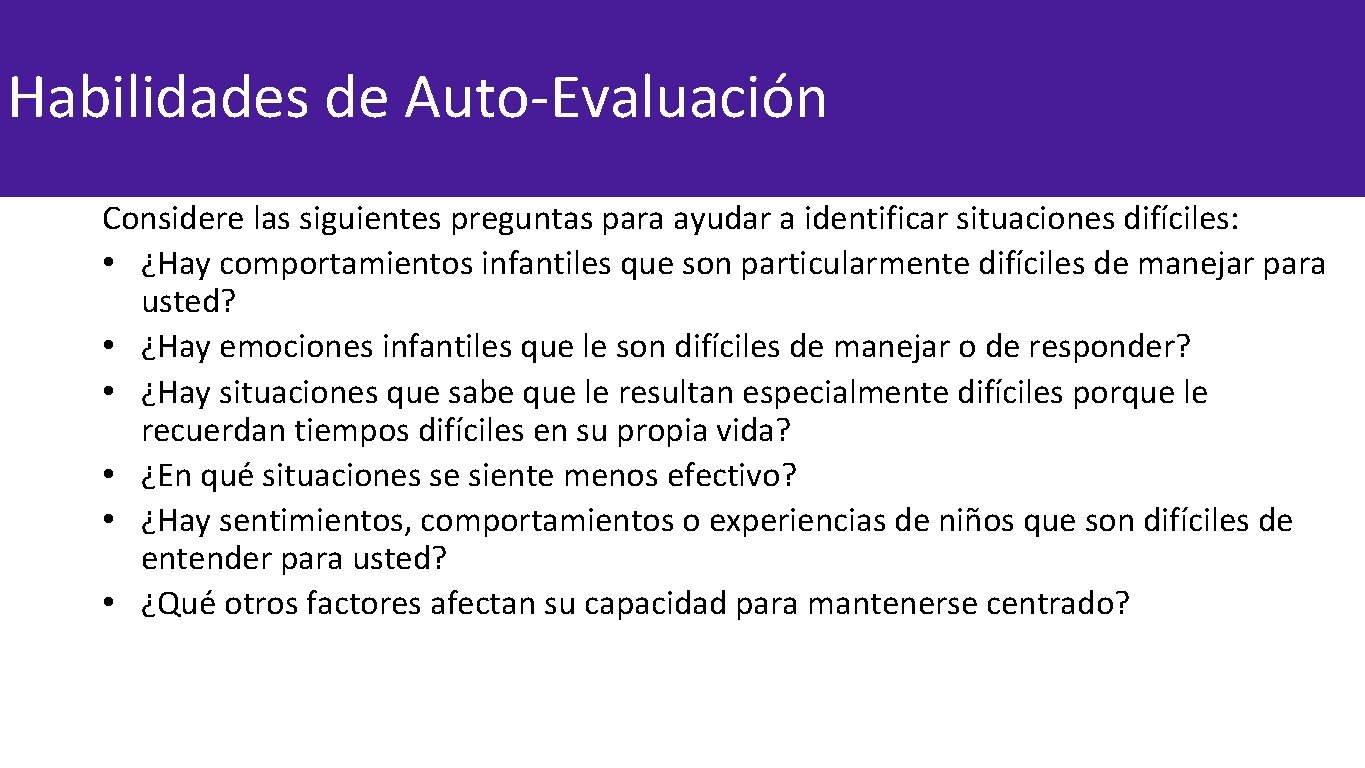 Habilidades de Auto-Evaluación

Considere las siguientes preguntas para ayudar a identificar situaciones difíciles:
• ¿Hay comportamientos infantiles que son particularmente difíciles de manejar para usted?
• ¿Hay emociones infantiles que le son difíciles de manejar o de responder?
• ¿Hay situaciones que sabe que le resultan especialmente difíciles porque le recuerdan tiempos difíciles en su propia vida?
• ¿En qué situaciones se siente menos efectivo?
• ¿Hay sentimientos, comportamientos o experiencias de niños que son difíciles de entender para usted?
• ¿Qué otros factores afectan su capacidad para mantenerse centrado?